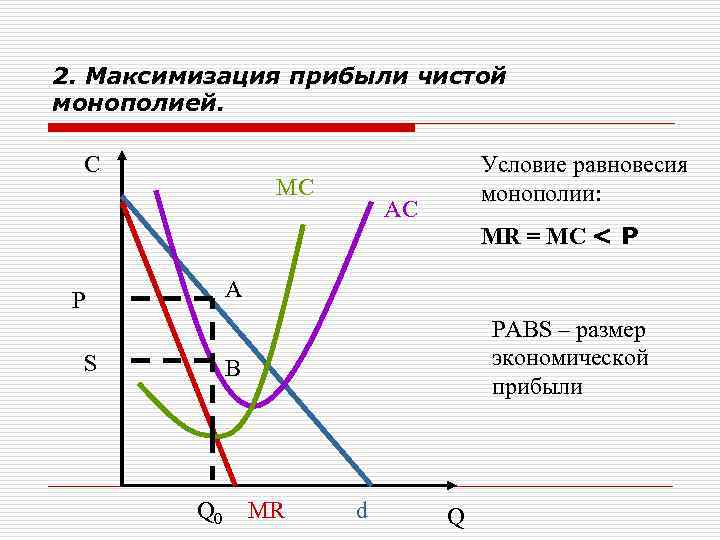 2. Максимизация прибыли чистой монополией.

C

MC

AC

P

A

S

B

$Q_0$

MR

d

Q

Условие равновесия монополии:

MR = MC < P

PABS – размер экономической прибыли